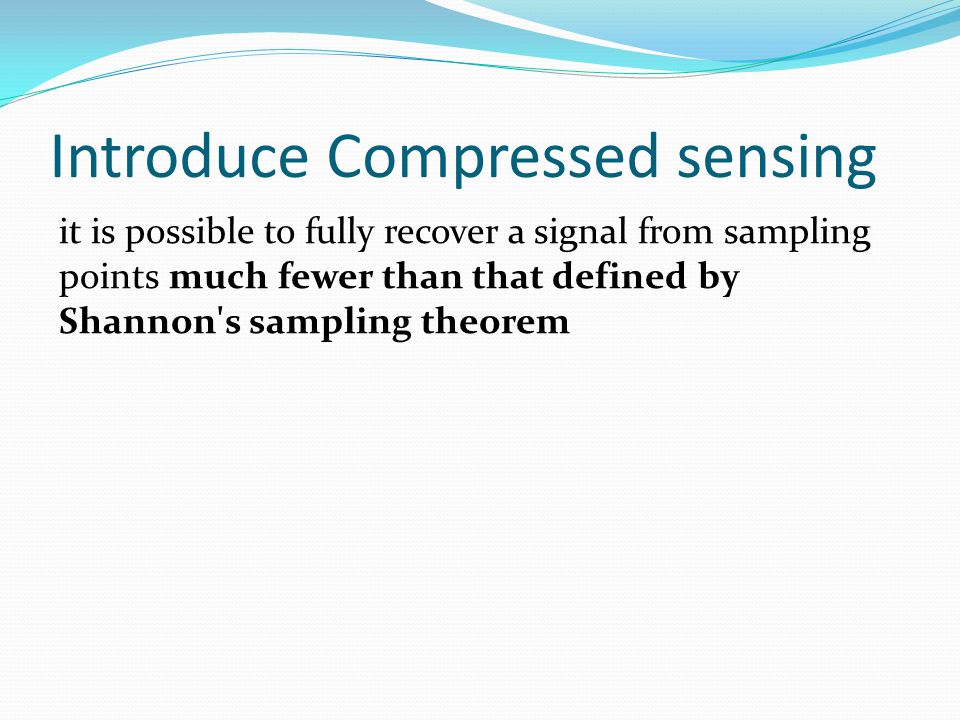 Introduce Compressed sensing

it is possible to fully recover a signal from sampling points much fewer than that defined by Shannon's sampling theorem